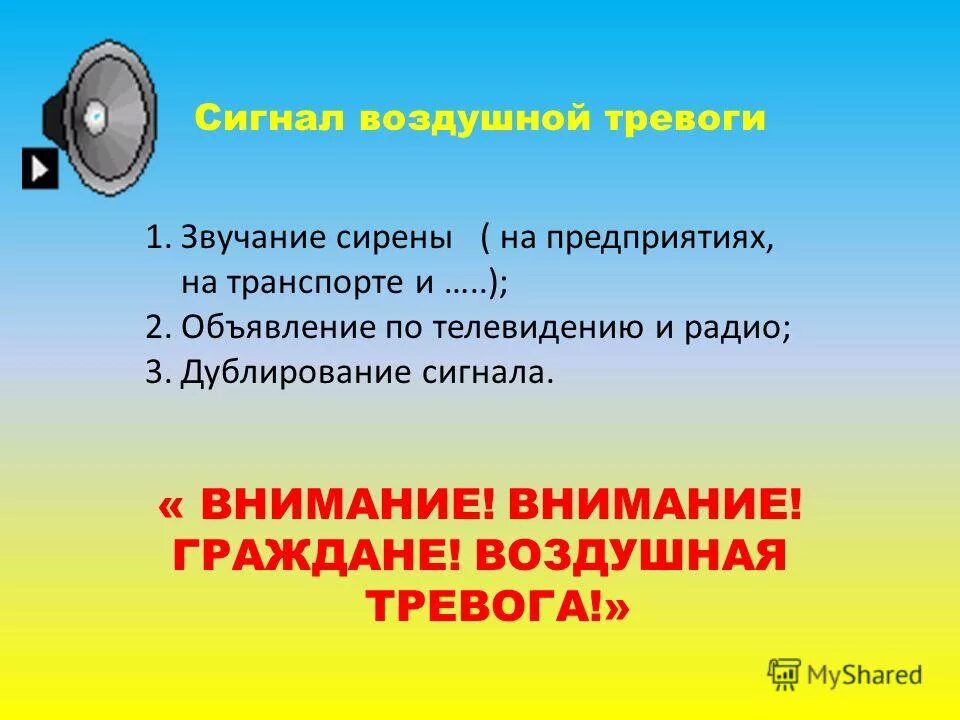 Сигнал воздушной тревоги

1. Звучание сирены ( на предприятиях, на транспорте и …..);
2. Объявление по телевидению и радио;
3. Дублирование сигнала.

« ВНИМАНИЕ! ВНИМАНИЕ! ГРАЖДАНЕ! ВОЗДУШНАЯ ТРЕВОГА!»

MyShared